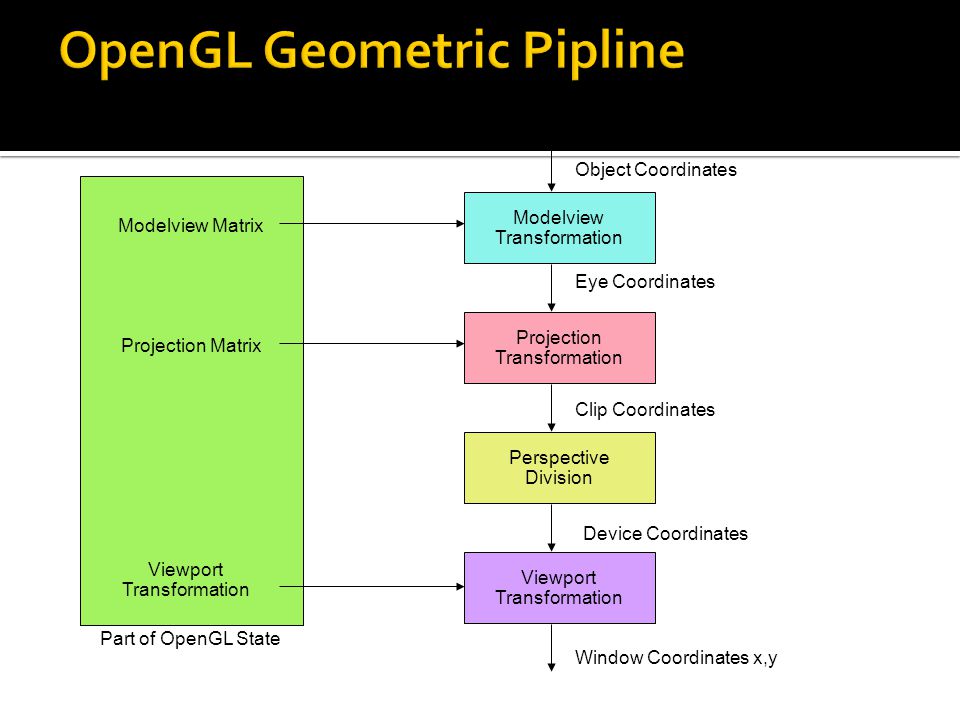 OpenGL Geometric Pipline

Modelview Matrix

Projection Matrix

Viewport Transformation

Part of OpenGL State

Object Coordinates

Modelview Transformation

Eye Coordinates

Projection Transformation

Clip Coordinates

Perspective Division

Device Coordinates

Viewport Transformation

Window Coordinates x,y